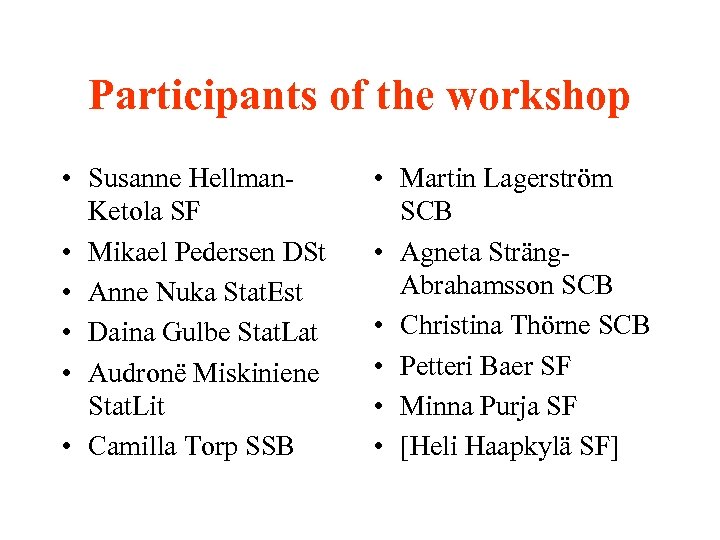 Participants of the workshop

• Susanne Hellman-Ketola SF
• Mikael Pedersen DSt
• Anne Nuka StatEst
• Daina Gulbe StatLat
• Audronë Miskiniene StatLit
• Camilla Torp SSB

• Martin Lagerström SCB
• Agneta Sträng-Abrahamsson SCB
• Christina Thörne SCB
• Petteri Baer SF
• Minna Purja SF
• [Heli Haapkylä SF]